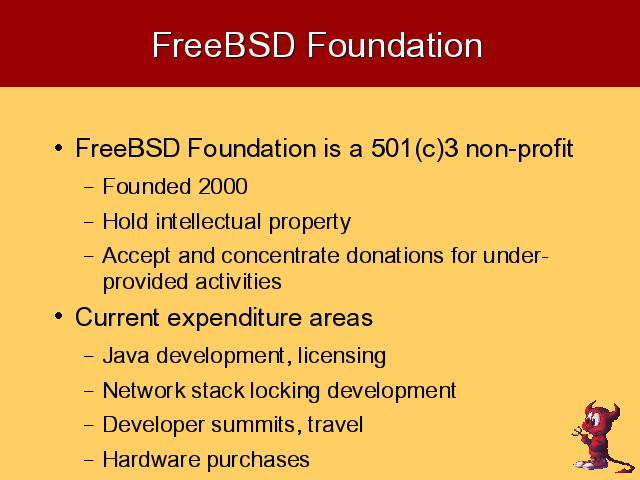 FreeBSD Foundation

• FreeBSD Foundation is a 501(c)3 non-profit
– Founded 2000
– Hold intellectual property
– Accept and concentrate donations for under-provided activities

• Current expenditure areas
– Java development, licensing
– Network stack locking development
– Developer summits, travel
– Hardware purchases